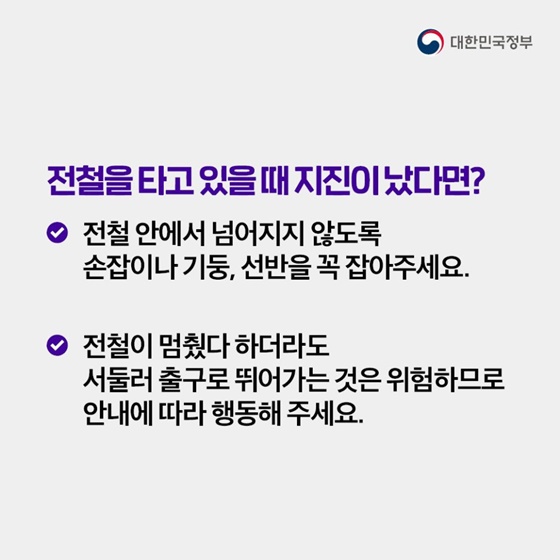 대한민국정부

전철을 타고 있을 때 지진이 났다면?

전철 안에서 넘어지지 않도록 손잡이나 기둥, 선반을 꼭 잡아주세요.

전철이 멈췄다 하더라도 서둘러 출구로 뛰어가는 것은 위험하므로 안내에 따라 행동해 주세요.